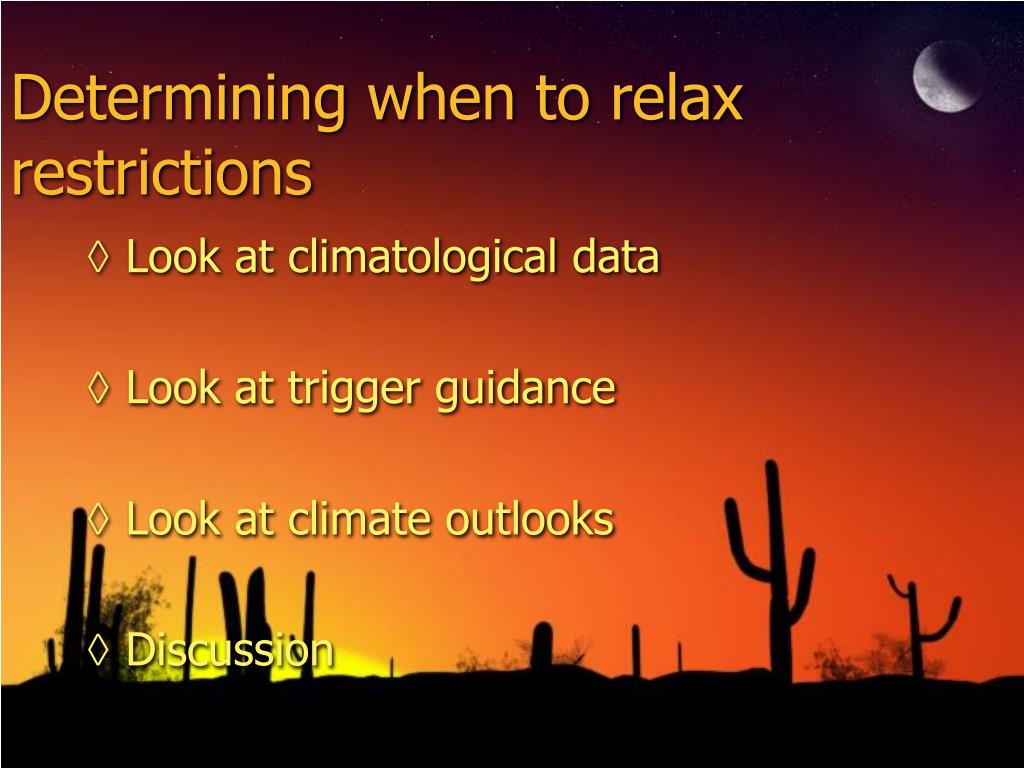 Determining when to relax restrictions

◊ Look at climatological data

◊ Look at trigger guidance

◊ Look at climate outlooks

◊ Discussion